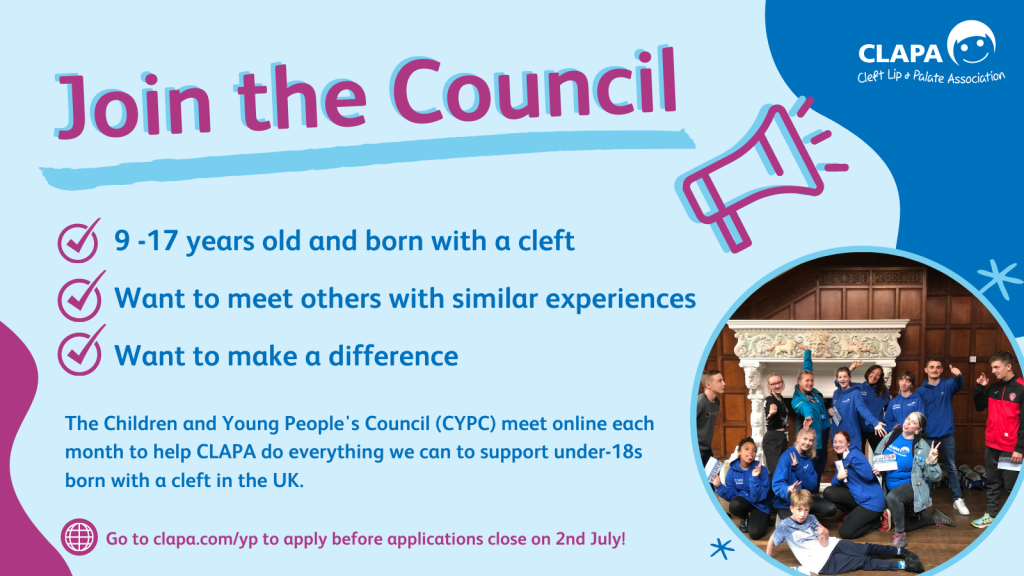 CLAPA
Cleft Lip & Palate Association

Join the Council

9 -17 years old and born with a cleft

Want to meet others with similar experiences

Want to make a difference

The Children and Young People's Council (CYPC) meet online each month to help CLAPA do everything we can to support under-18s born with a cleft in the UK.

Go to clapa.com/yp to apply before applications close on 2nd July!